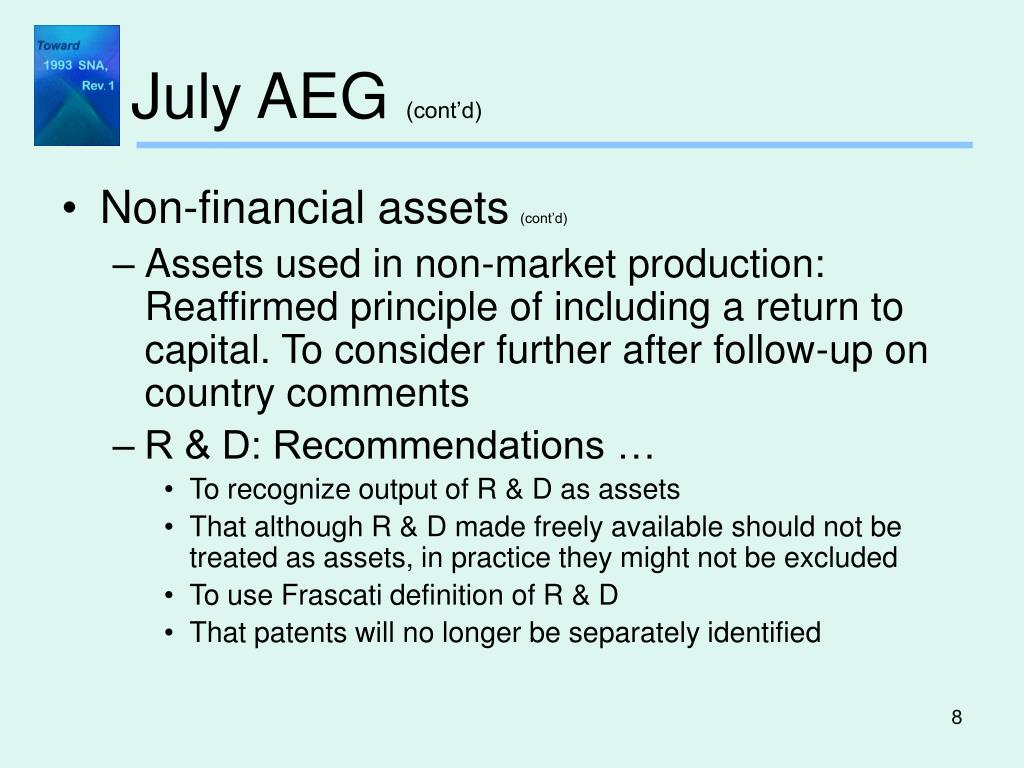 Toward 1993 SNA, Rev. 1

July AEG (cont'd)

• Non-financial assets (cont'd)

– Assets used in non-market production: Reaffirmed principle of including a return to capital. To consider further after follow-up on country comments

– R & D: Recommendations …

• To recognize output of R & D as assets

• That although R & D made freely available should not be treated as assets, in practice they might not be excluded

• To use Frascati definition of R & D

• That patents will no longer be separately identified

8